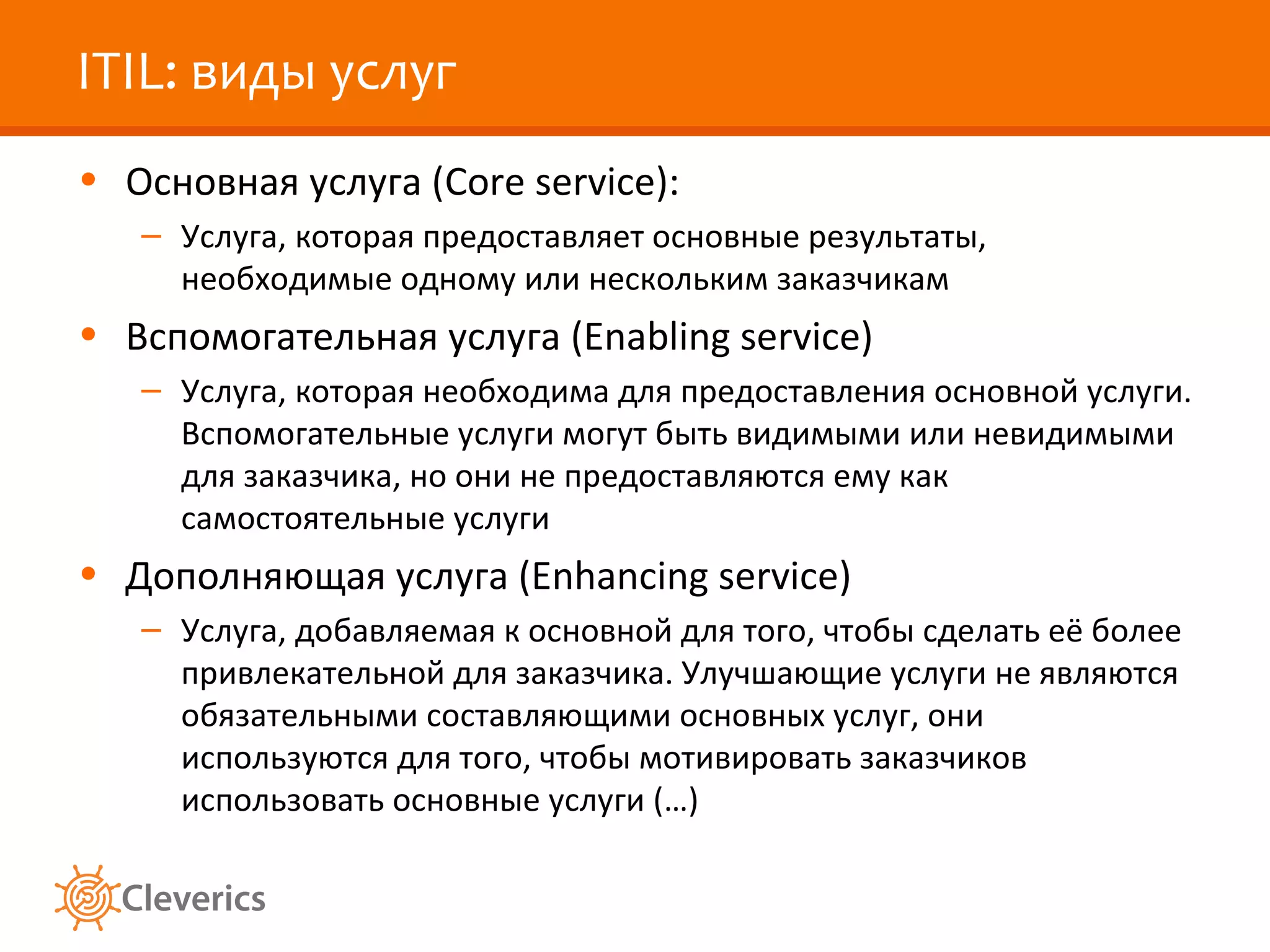 ITIL: виды услуг

• Основная услуга (Core service):

– Услуга, которая предоставляет основные результаты, необходимые одному или нескольким заказчикам

• Вспомогательная услуга (Enabling service)

– Услуга, которая необходима для предоставления основной услуги. Вспомогательные услуги могут быть видимыми или невидимыми для заказчика, но они не предоставляются ему как самостоятельные услуги

• Дополняющая услуга (Enhancing service)

– Услуга, добавляемая к основной для того, чтобы сделать её более привлекательной для заказчика. Улучшающие услуги не являются обязательными составляющими основных услуг, они используются для того, чтобы мотивировать заказчиков использовать основные услуги (…)

Cleverics